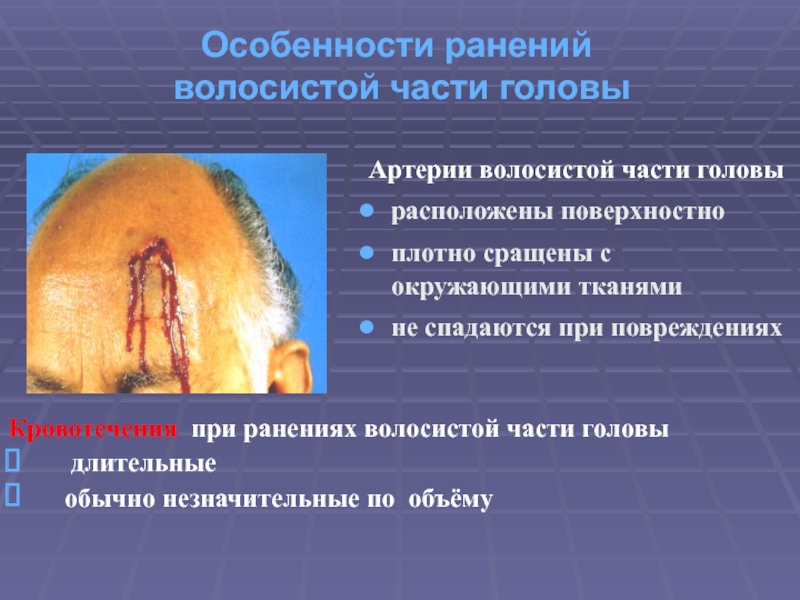 Особенности ранений волосистой части головы

Артерии волосистой части головы

- расположены поверхностно
- плотно сращены с окружающими тканями
- не спадаются при повреждениях

Кровотечения при ранениях волосистой части головы

- длительные
- обычно незначительные по объёму